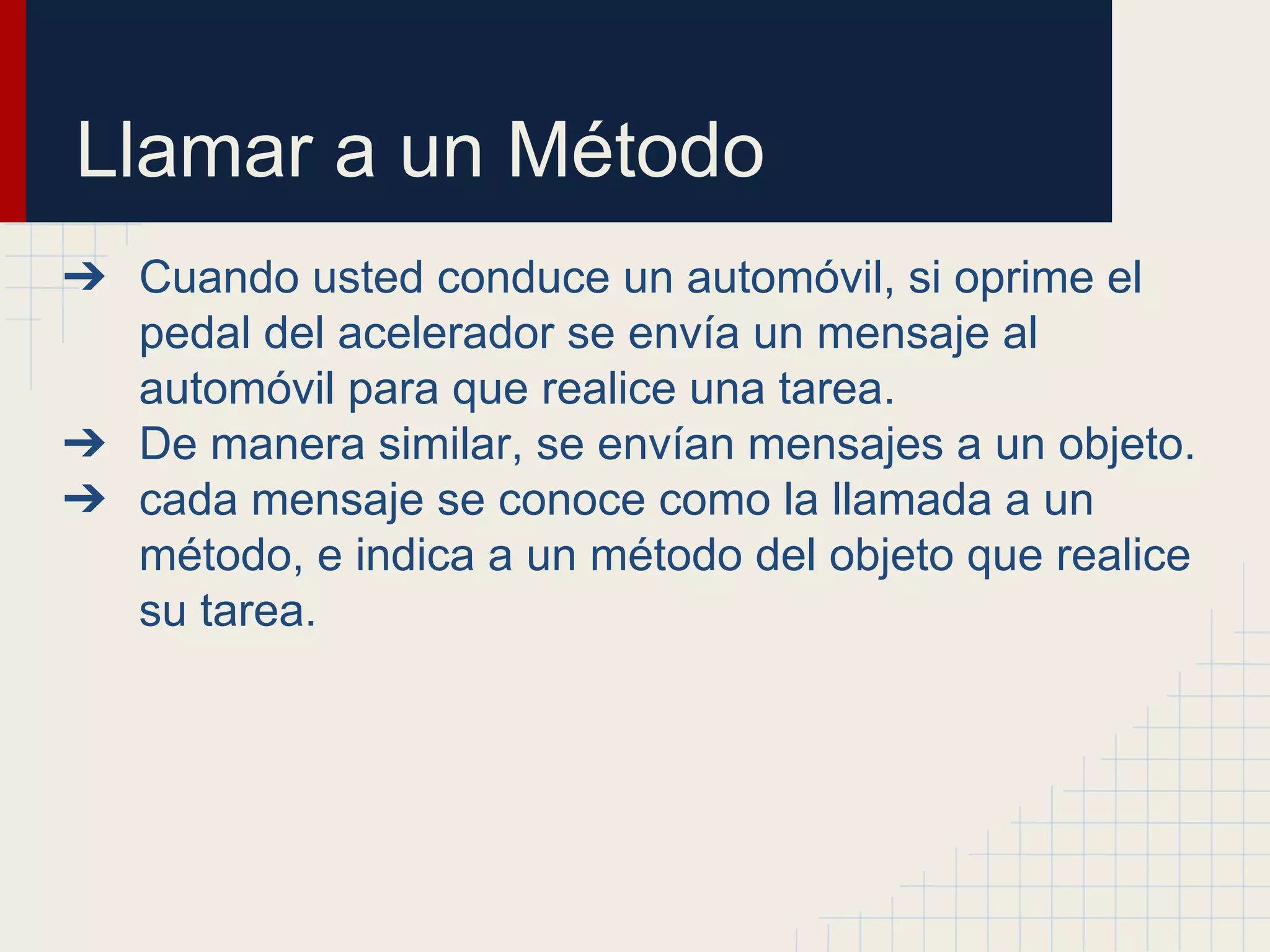 Llamar a un Método

➔ Cuando usted conduce un automóvil, si oprime el pedal del acelerador se envía un mensaje al automóvil para que realice una tarea.
➔ De manera similar, se envían mensajes a un objeto.
➔ cada mensaje se conoce como la llamada a un método, e indica a un método del objeto que realice su tarea.